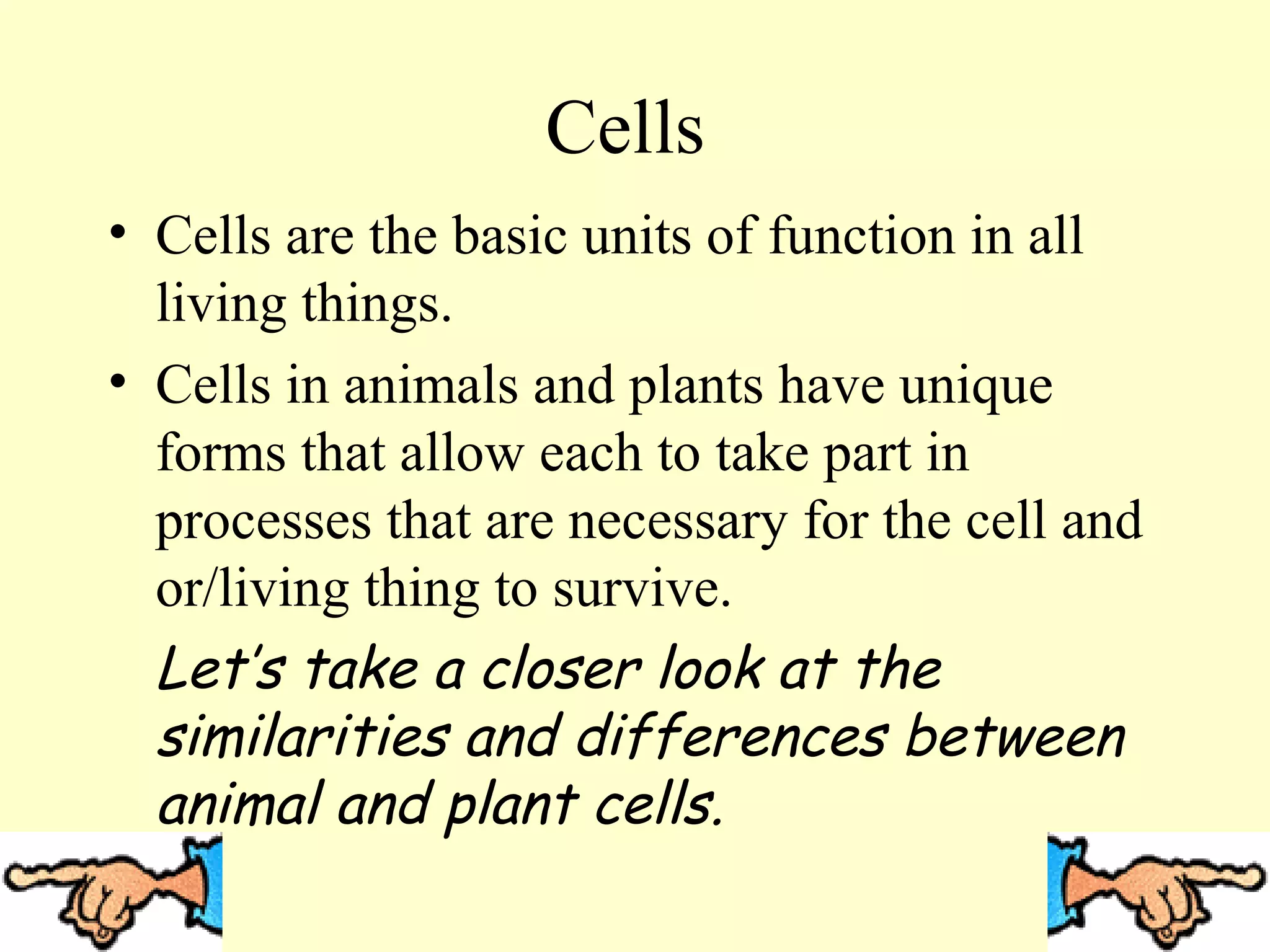 Cells

• Cells are the basic units of function in all living things.

• Cells in animals and plants have unique forms that allow each to take part in processes that are necessary for the cell and or/living thing to survive.

Let's take a closer look at the similarities and differences between animal and plant cells.